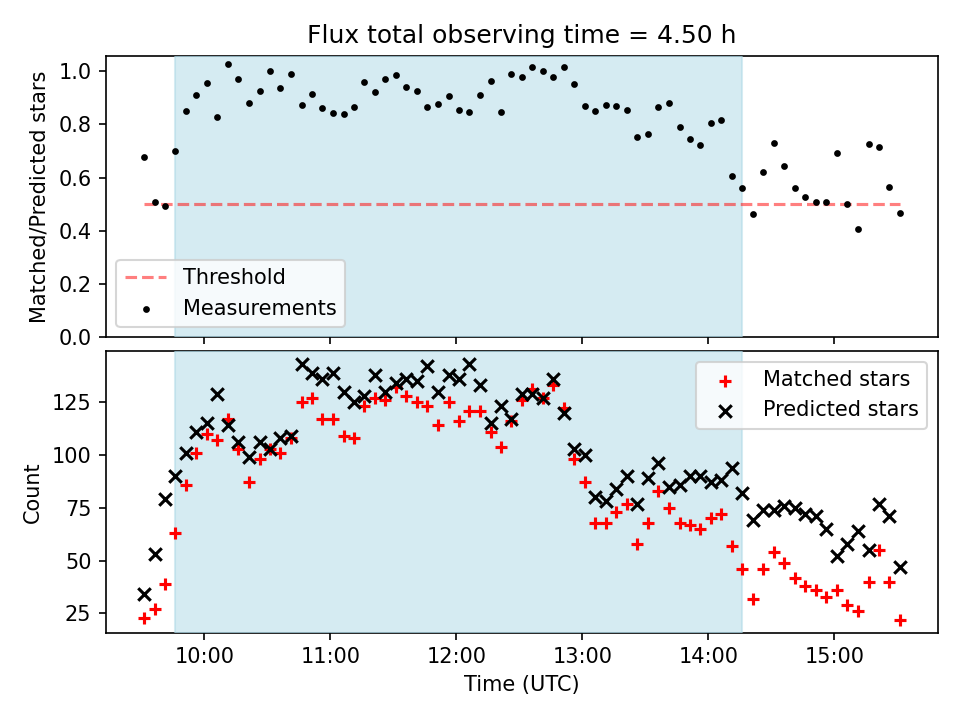 Flux total observing time = 4.50 h

Matched/Predicted stars

1.0
0.8
0.6
0.4
0.2
0.0

Threshold
Measurements

Count

125
100
75
50
25

Matched stars
Predicted stars

10:00
11:00
12:00
13:00
14:00
15:00

Time (UTC)